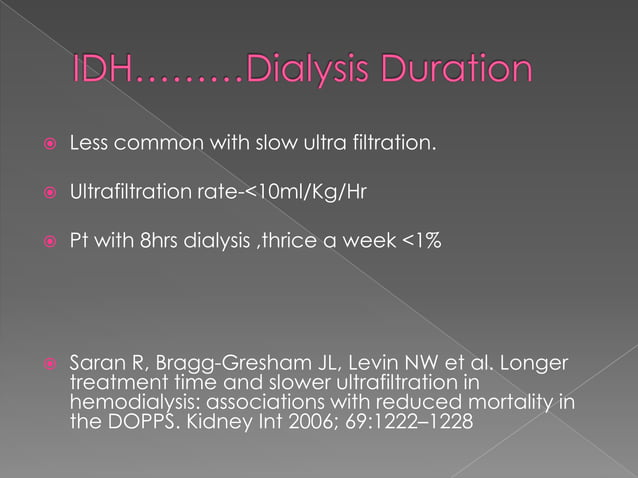 IDH………Dialysis Duration

Less common with slow ultra filtration.

Ultrafiltration rate-<10ml/Kg/Hr

Pt with 8hrs dialysis ,thrice a week <1%

Saran R, Bragg-Gresham JL, Levin NW et al. Longer treatment time and slower ultrafiltration in hemodialysis: associations with reduced mortality in the DOPPS. Kidney Int 2006; 69:1222–1228